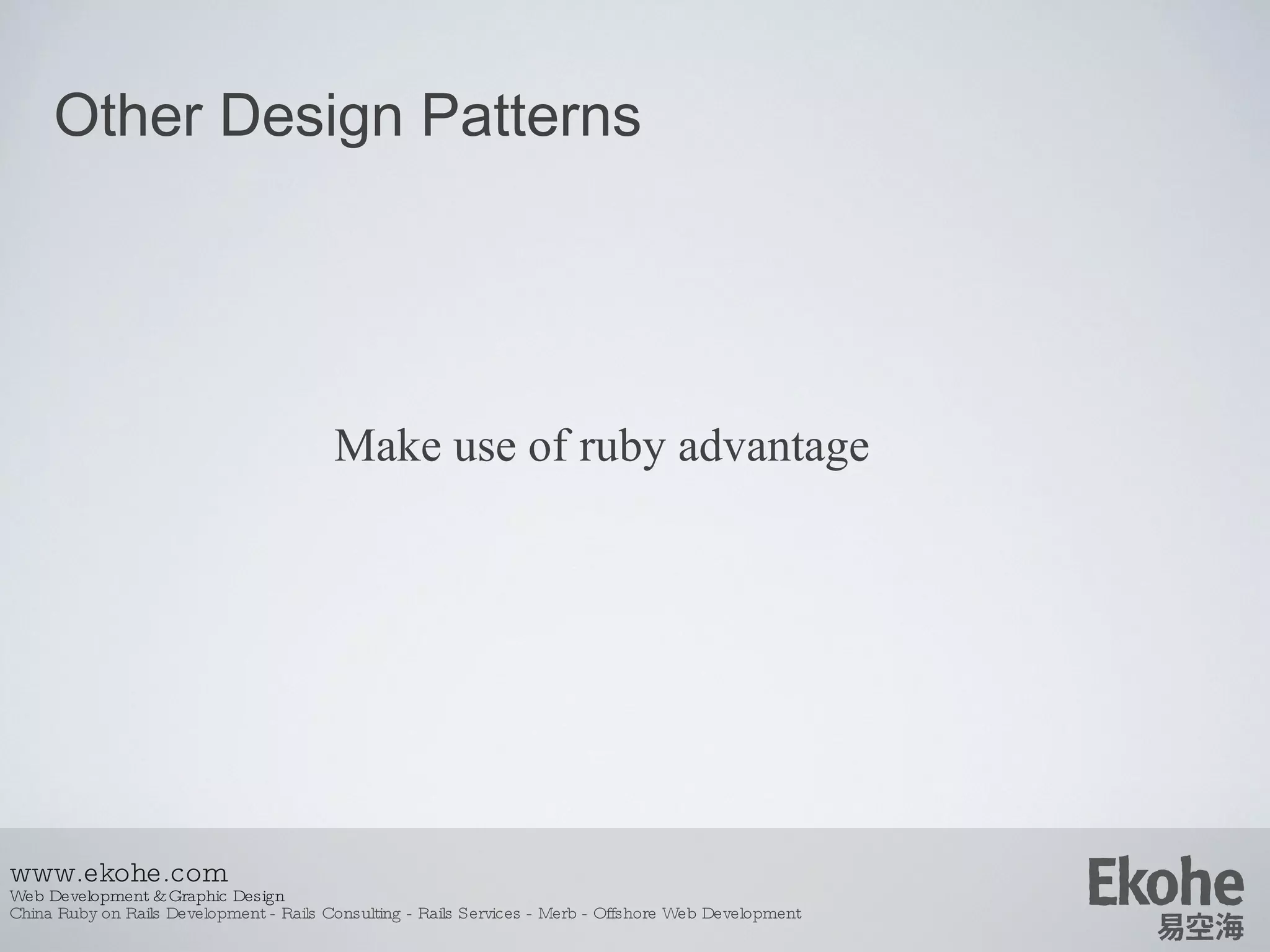 Other Design Patterns

Make use of ruby advantage

www.ekohe.com
Web Development & Graphic Design
China Ruby on Rails Development - Rails Consulting - Rails Services - Merb - Offshore Web Development

Ekohe
易空海